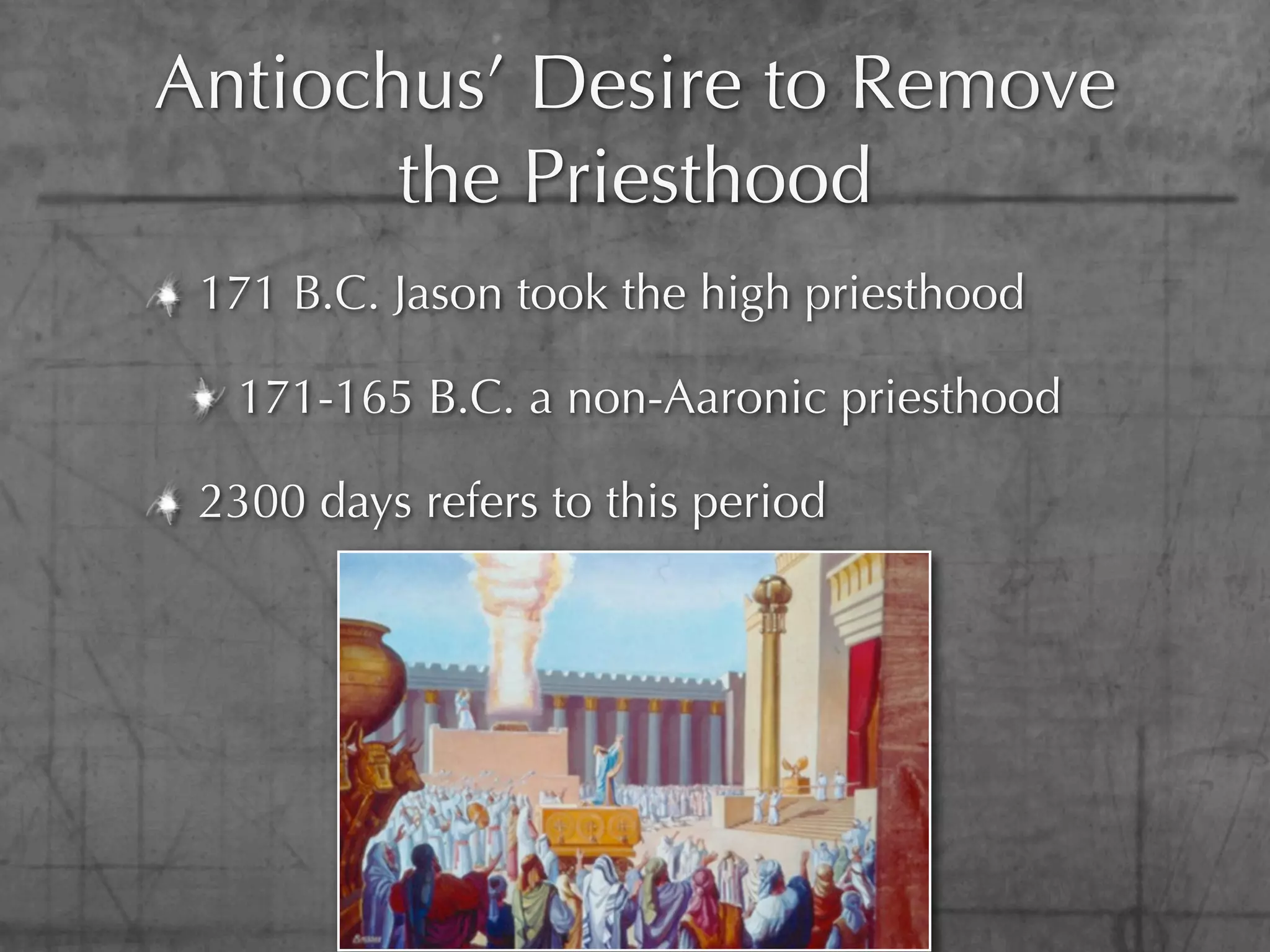 Antiochus' Desire to Remove the Priesthood

171 B.C. Jason took the high priesthood

171-165 B.C. a non-Aaronic priesthood

2300 days refers to this period